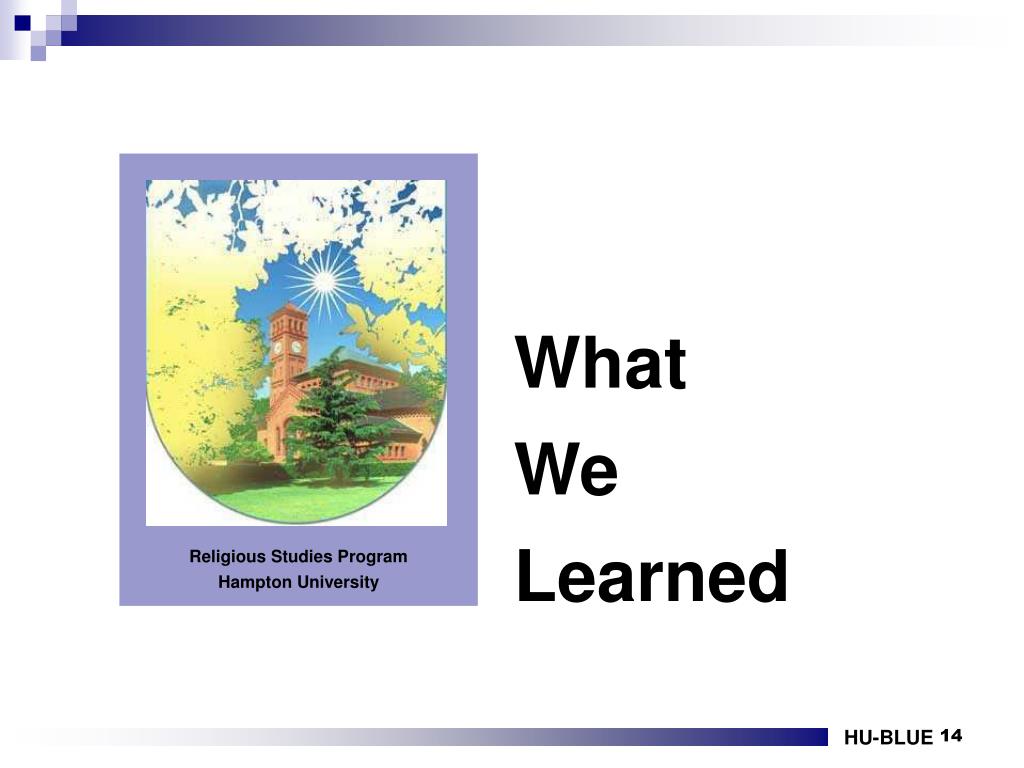 Religious Studies Program
Hampton University

What
We
Learned

HU-BLUE 14